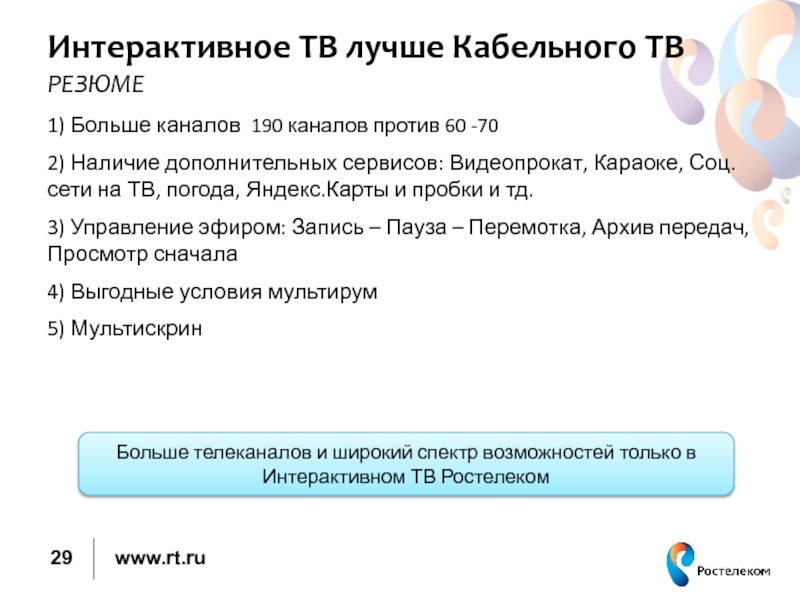 Интерактивное ТВ лучше Кабельного ТВ
РЕЗЮМЕ

1) Больше каналов 190 каналов против 60 -70

2) Наличие дополнительных сервисов: Видеопрокат, Караоке, Соц. сети на ТВ, погода, Яндекс.Карты и пробки и тд.

3) Управление эфиром: Запись – Пауза – Перемотка, Архив передач, Просмотр сначала

4) Выгодные условия мультирум

5) Мультискрин

Больше телеканалов и широкий спектр возможностей только в Интерактивном ТВ Ростелеком

29

www.rt.ru

Ростелеком